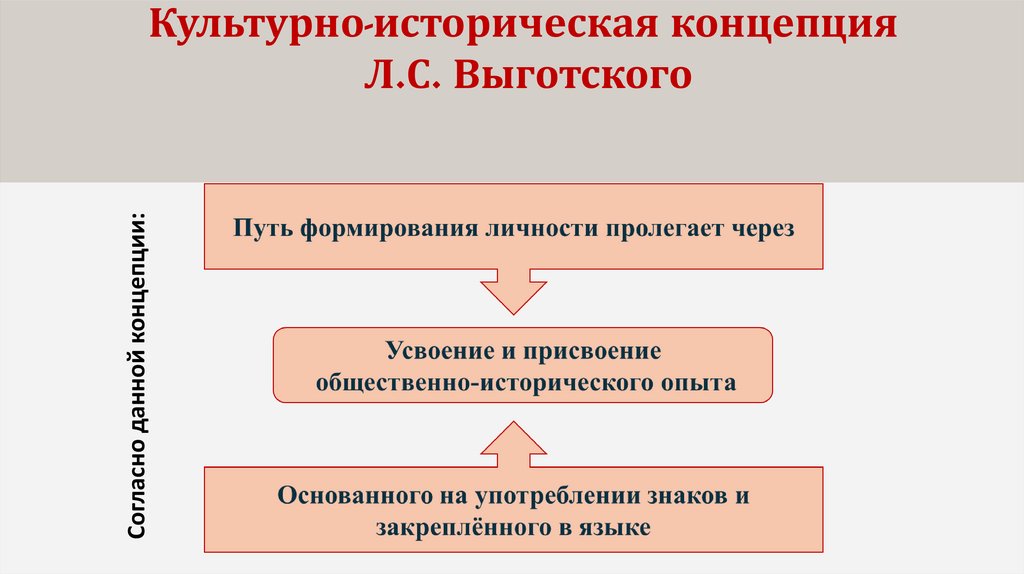 Культурно-историческая концепция Л.С. Выготского

Согласно данной концепции:

Путь формирования личности пролегает через

Усвоение и присвоение общественно-исторического опыта

Основанного на употреблении знаков и закреплённого в языке